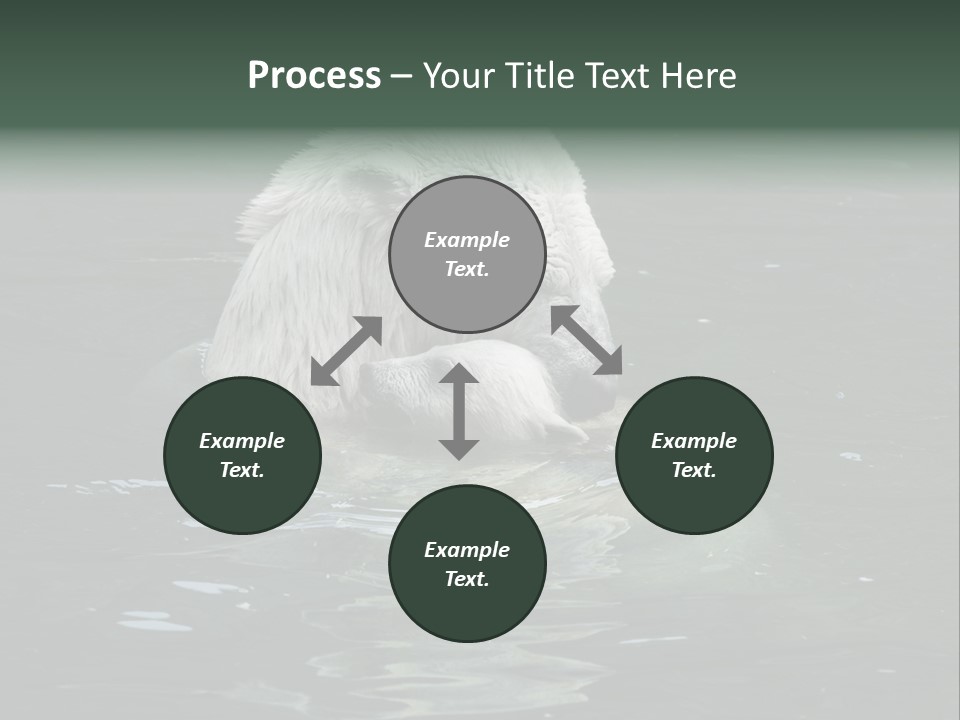 Process – Your Title Text Here

Example Text.

Example Text.

Example Text.

Example Text.